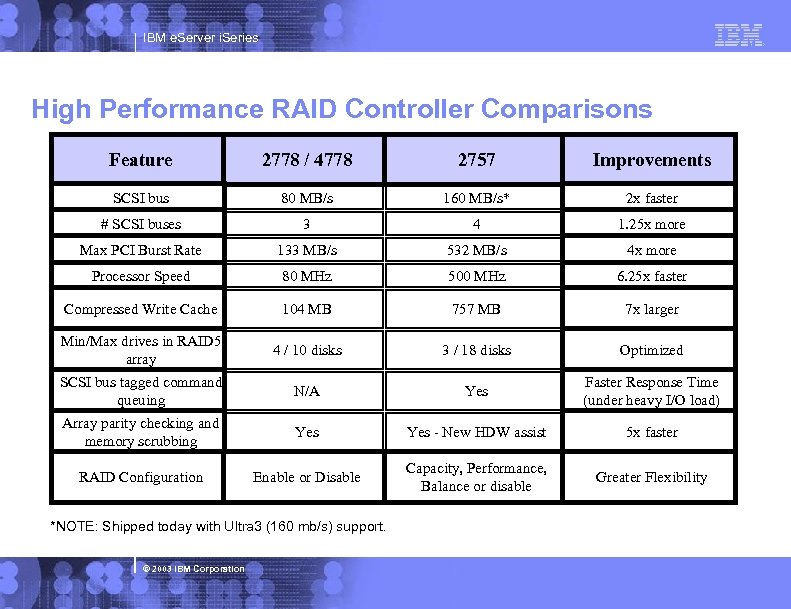 IBM eServer iSeries

IBM

High Performance RAID Controller Comparisons

| Feature | 2778 / 4778 | 2757 | Improvements |
|---|---|---|---|
| SCSI bus | 80 MB/s | 160 MB/s* | 2x faster |
| # SCSI buses | 3 | 4 | 1.25x more |
| Max PCI Burst Rate | 133 MB/s | 532 MB/s | 4x more |
| Processor Speed | 80 MHz | 500 MHz | 6.25x faster |
| Compressed Write Cache | 104 MB | 757 MB | 7x larger |
| Min/Max drives in RAID5 array | 4 / 10 disks | 3 / 18 disks | Optimized |
| SCSI bus tagged command queuing | N/A | Yes | Faster Response Time (under heavy I/O load) |
| Array parity checking and memory scrubbing | Yes | Yes - New HDW assist | 5x faster |
| RAID Configuration | Enable or Disable | Capacity, Performance, Balance or disable | Greater Flexibility |

*NOTE: Shipped today with Ultra3 (160 mb/s) support.

© 2003 IBM Corporation